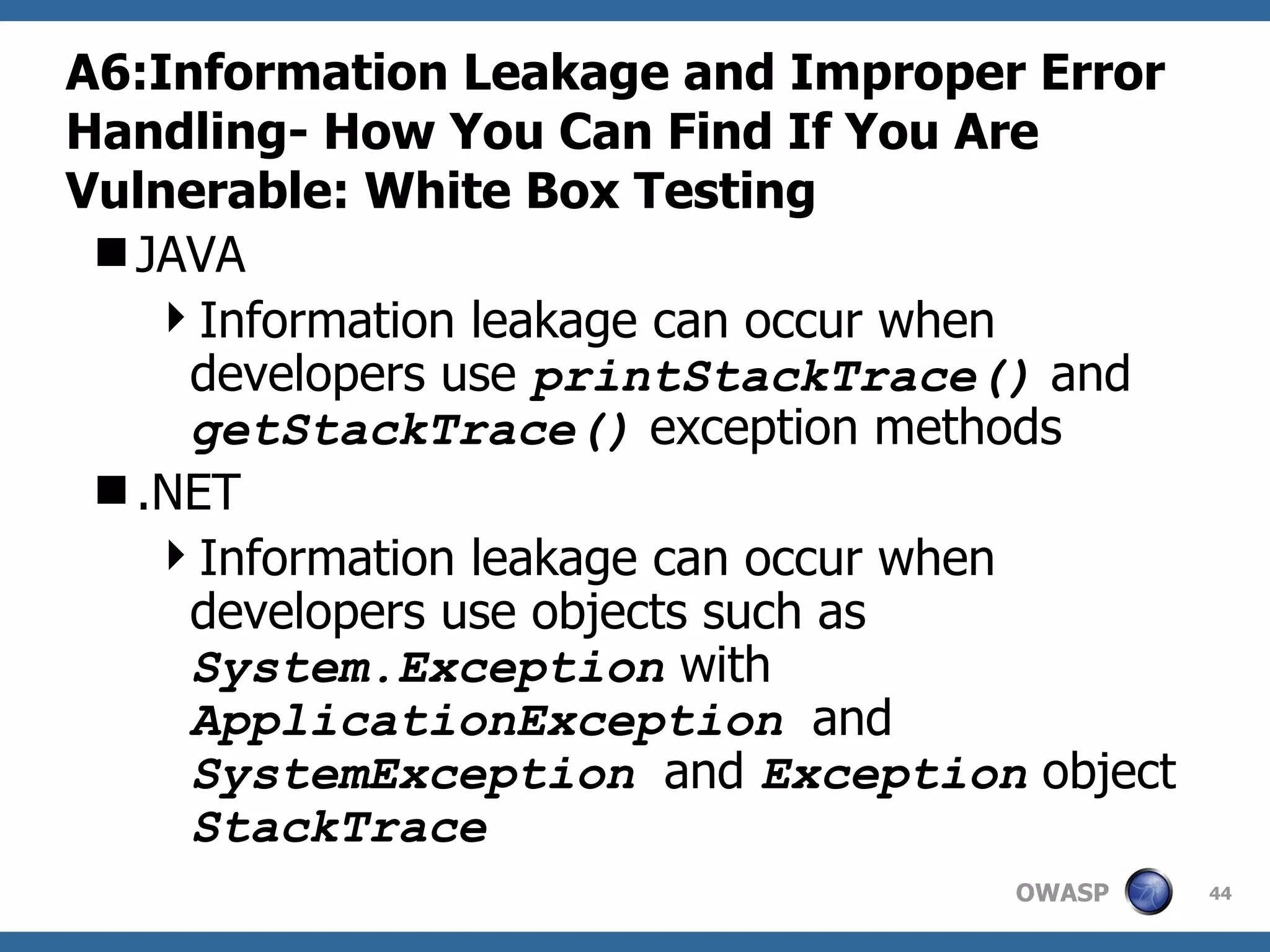 A6:Information Leakage and Improper Error Handling- How You Can Find If You Are Vulnerable: White Box Testing

JAVA

Information leakage can occur when developers use printStackTrace() and getStackTrace() exception methods

.NET

Information leakage can occur when developers use objects such as System.Exception with ApplicationException and SystemException and Exception object StackTrace

OWASP

44